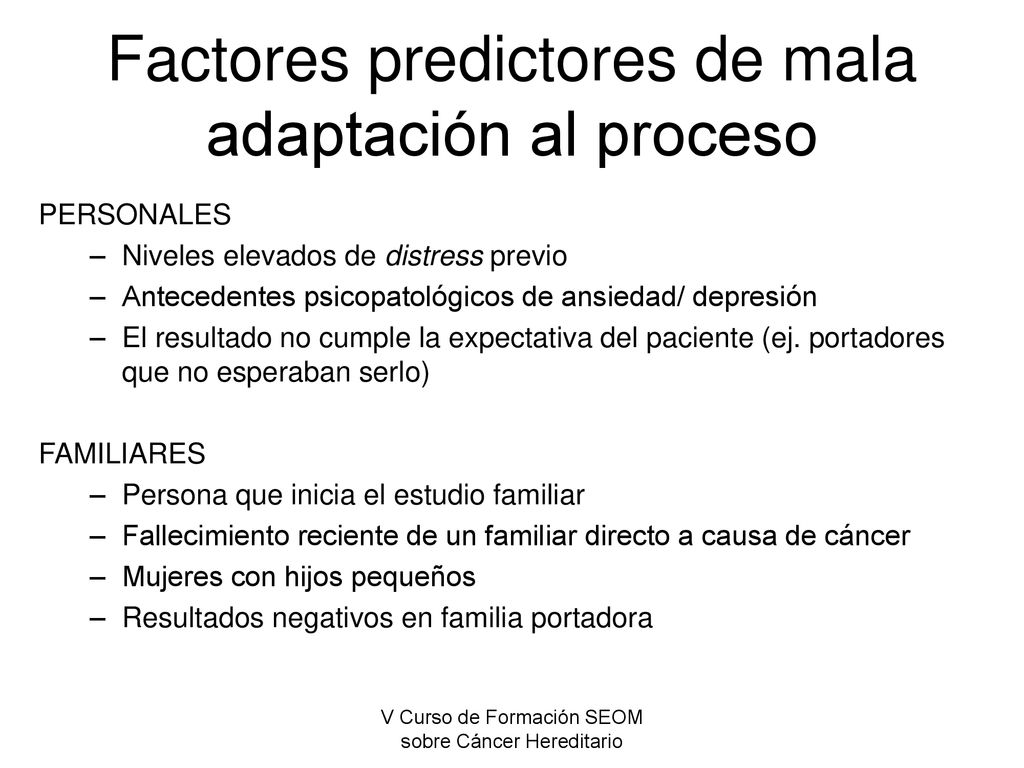 Factores predictores de mala adaptación al proceso

PERSONALES
– Niveles elevados de distress previo
– Antecedentes psicopatológicos de ansiedad/ depresión
– El resultado no cumple la expectativa del paciente (ej. portadores que no esperaban serlo)

FAMILIARES
– Persona que inicia el estudio familiar
– Fallecimiento reciente de un familiar directo a causa de cáncer
– Mujeres con hijos pequeños
– Resultados negativos en familia portadora

V Curso de Formación SEOM sobre Cáncer Hereditario